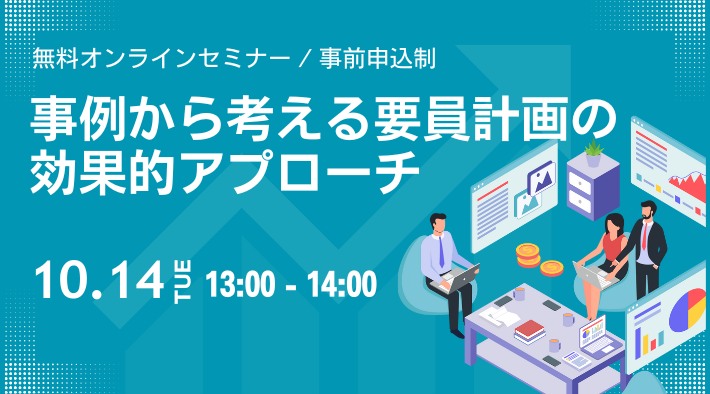 無料オンラインセミナー / 事前申込制

事例から考える要員計画の効果的アプローチ

10.14 TUE 13:00 - 14:00